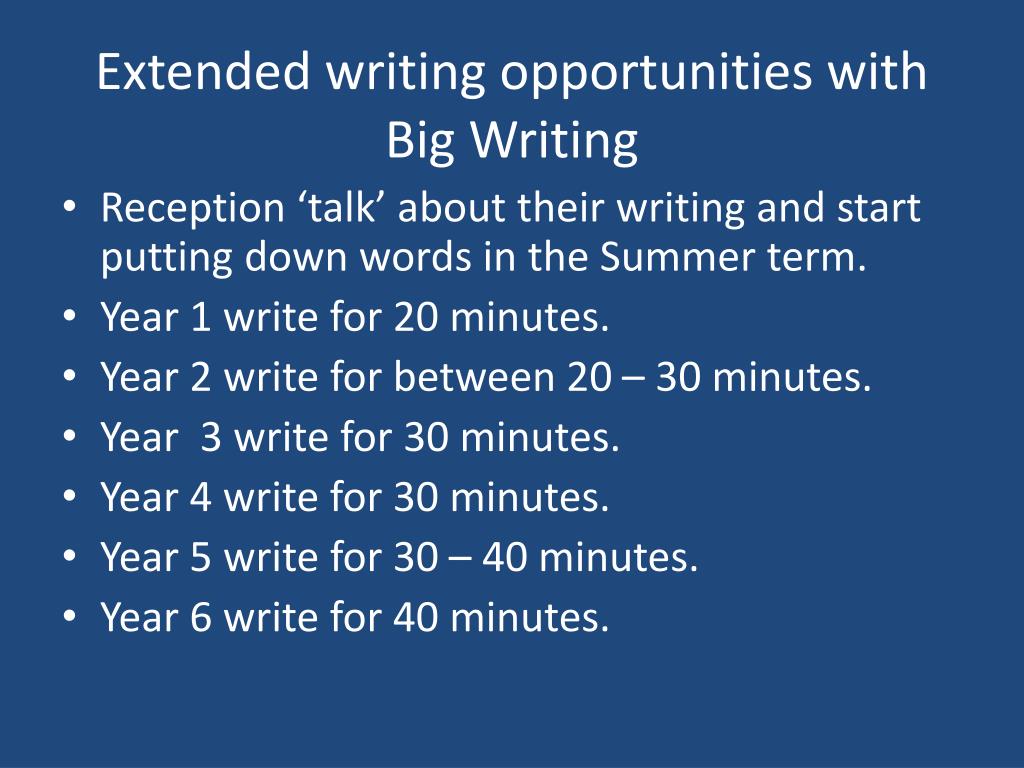 Extended writing opportunities with Big Writing

• Reception ‘talk’ about their writing and start putting down words in the Summer term.
• Year 1 write for 20 minutes.
• Year 2 write for between 20 – 30 minutes.
• Year 3 write for 30 minutes.
• Year 4 write for 30 minutes.
• Year 5 write for 30 – 40 minutes.
• Year 6 write for 40 minutes.